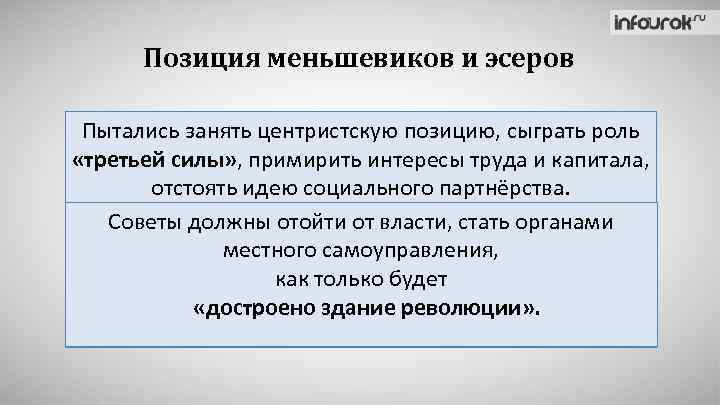 infourok.ru

Позиция меньшевиков и эсеров

Пытались занять центристскую позицию, сыграть роль «третьей силы», примирить интересы труда и капитала, отстоять идею социального партнёрства.

Советы должны отойти от власти, стать органами местного самоуправления, как только будет «достроено здание революции».